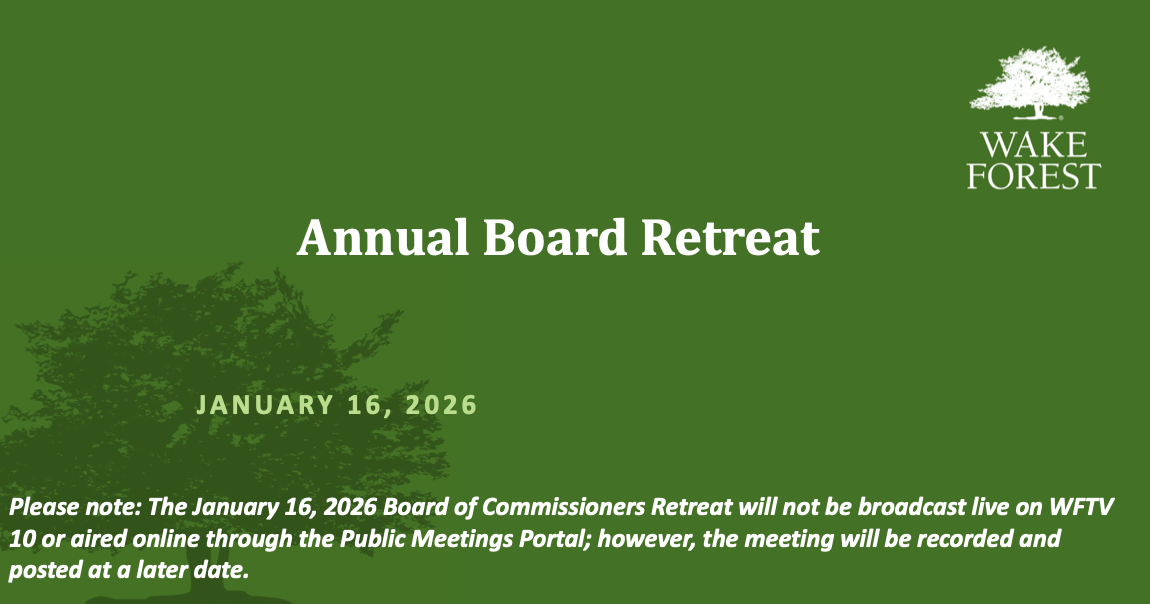 WAKE FOREST

Annual Board Retreat

JANUARY 16, 2026

Please note: The January 16, 2026 Board of Commissioners Retreat will not be broadcast live on WFTV 10 or aired online through the Public Meetings Portal; however, the meeting will be recorded and posted at a later date.